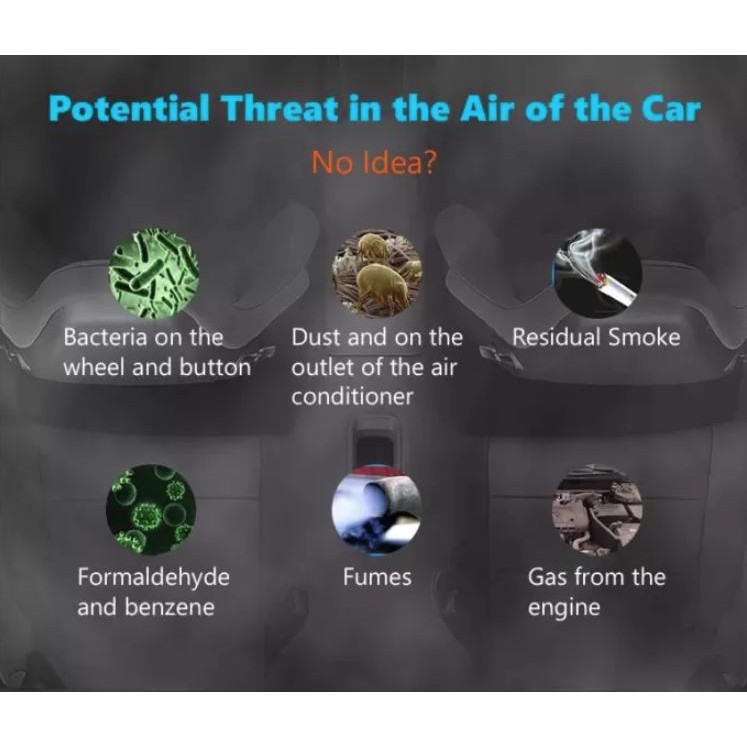 Potential Threat in the Air of the Car

No Idea?

Bacteria on the wheel and button

Dust and on the outlet of the air conditioner

Residual Smoke

Formaldehyde and benzene

Fumes

Gas from the engine